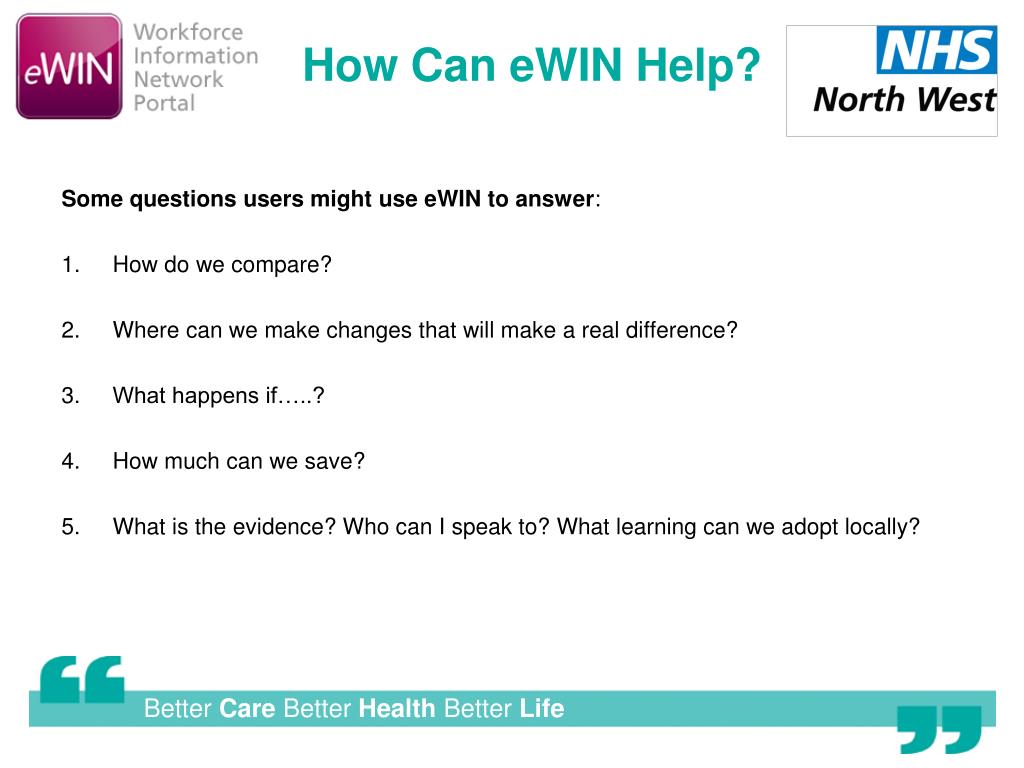 eWIN Workforce Information Network Portal

How Can eWIN Help?

NHS North West

Some questions users might use eWIN to answer:

1. How do we compare?

2. Where can we make changes that will make a real difference?

3. What happens if…..?

4. How much can we save?

5. What is the evidence? Who can I speak to? What learning can we adopt locally?

Better Care Better Health Better Life